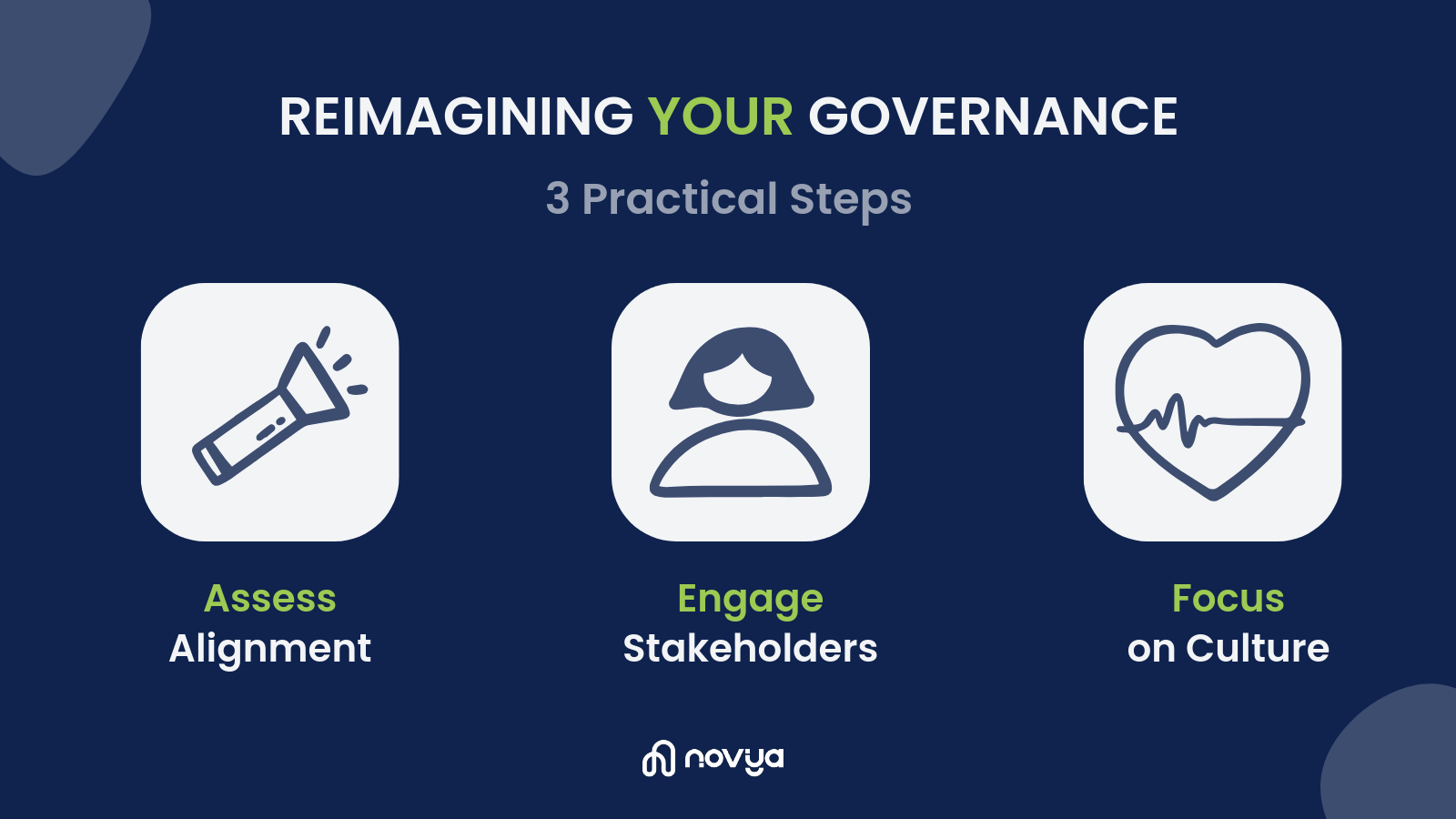 REIMAGINING YOUR GOVERNANCE

3 Practical Steps

Assess
Alignment

Engage
Stakeholders

Focus
on Culture

novya